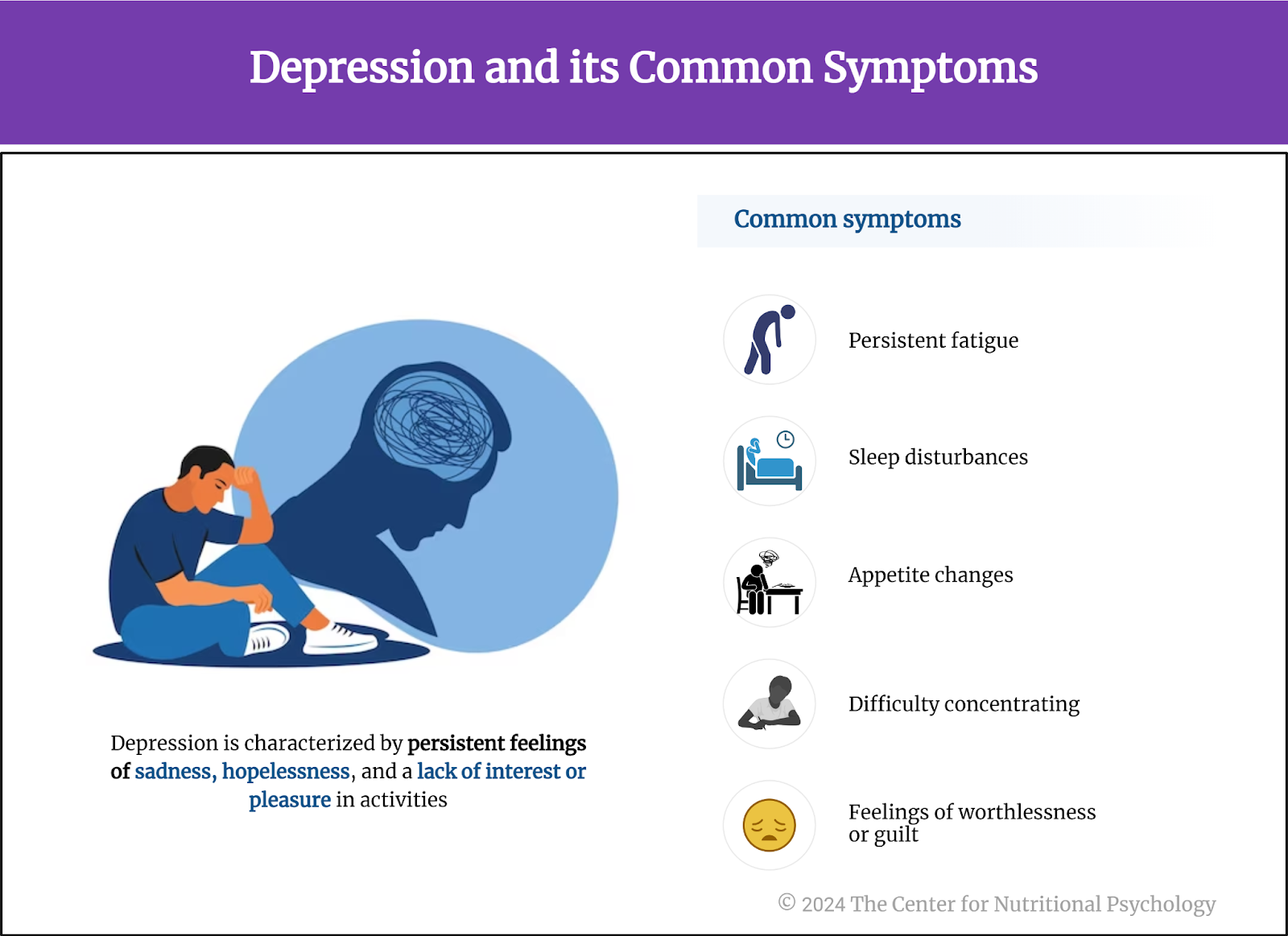 Depression and its Common Symptoms

Depression is characterized by persistent feelings of sadness, hopelessness, and a lack of interest or pleasure in activities

Common symptoms

Persistent fatigue

Sleep disturbances

Appetite changes

Difficulty concentrating

Feelings of worthlessness or guilt

© 2024 The Center for Nutritional Psychology